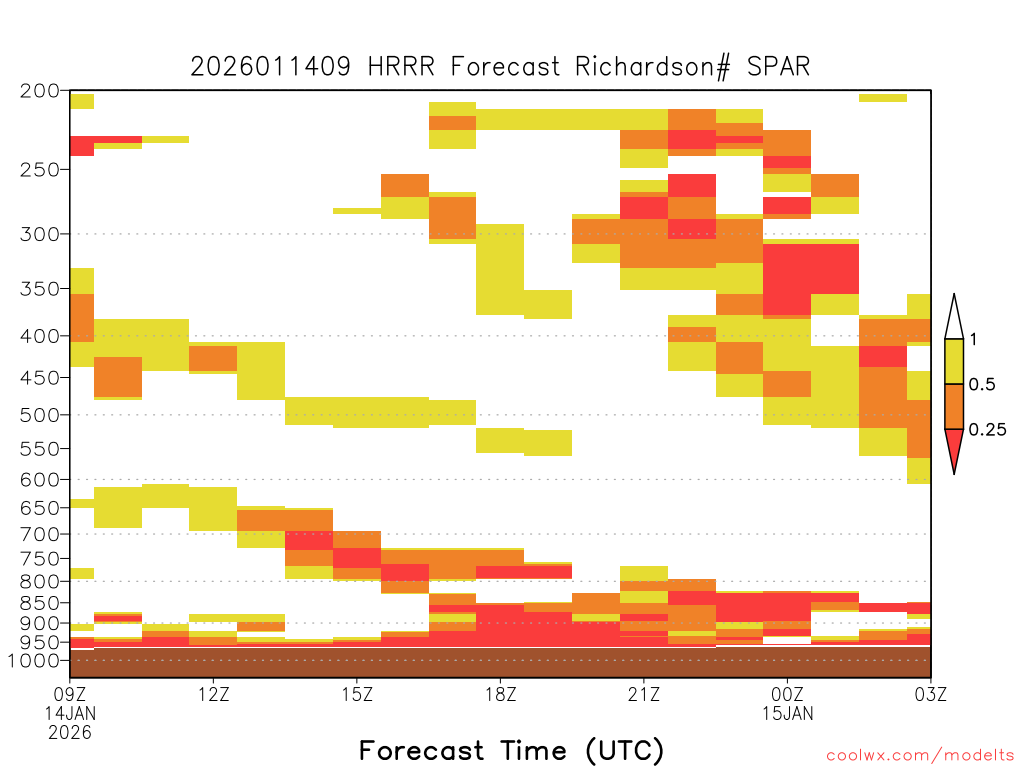 2026011409 HRRR Forecast Richardson# SPAR

200
250
300
350
400
450
500
550
600
650
700
750
800
850
900
950
1000

1
0.5
0.25

09Z
14JAN
2026
12Z
15Z
18Z
21Z
00Z
15JAN
03Z

Forecast Time (UTC)

coolwx.com/modelts